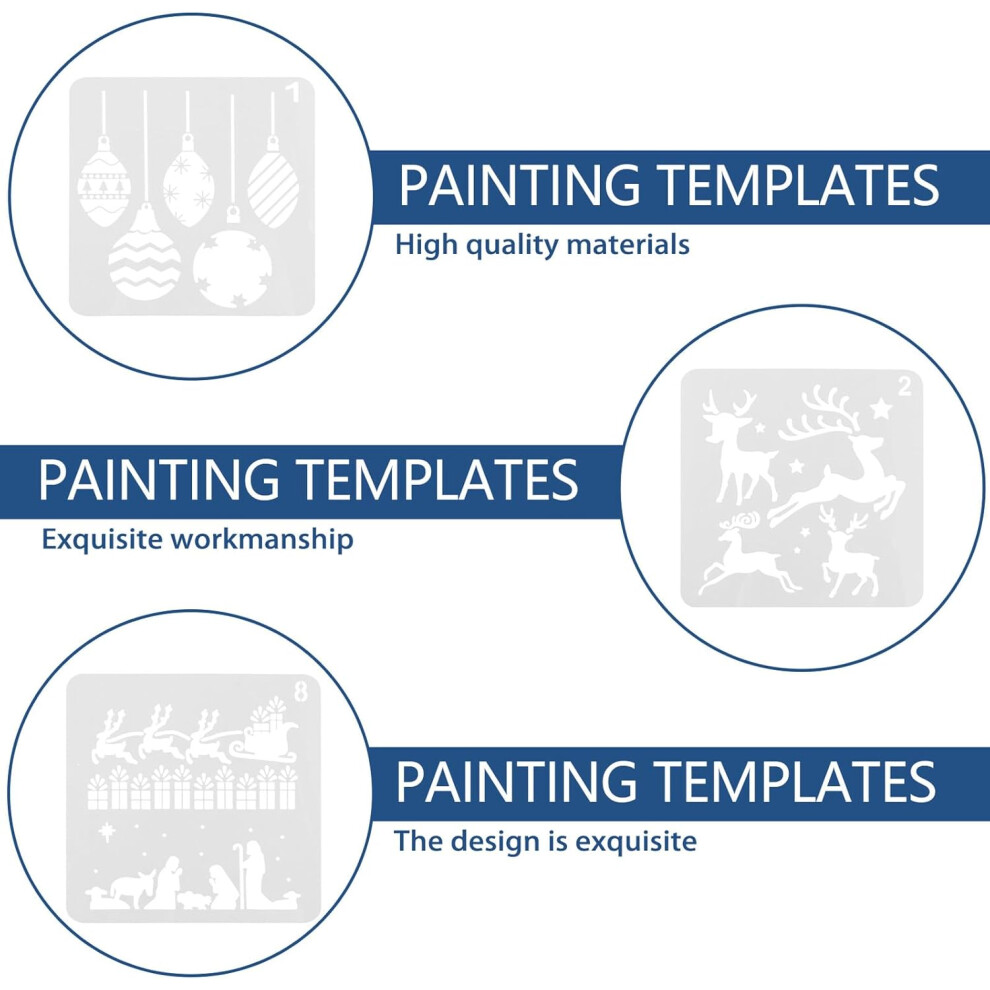 1

PAINTING TEMPLATES

High quality materials

2

PAINTING TEMPLATES

Exquisite workmanship

8

PAINTING TEMPLATES

The design is exquisite